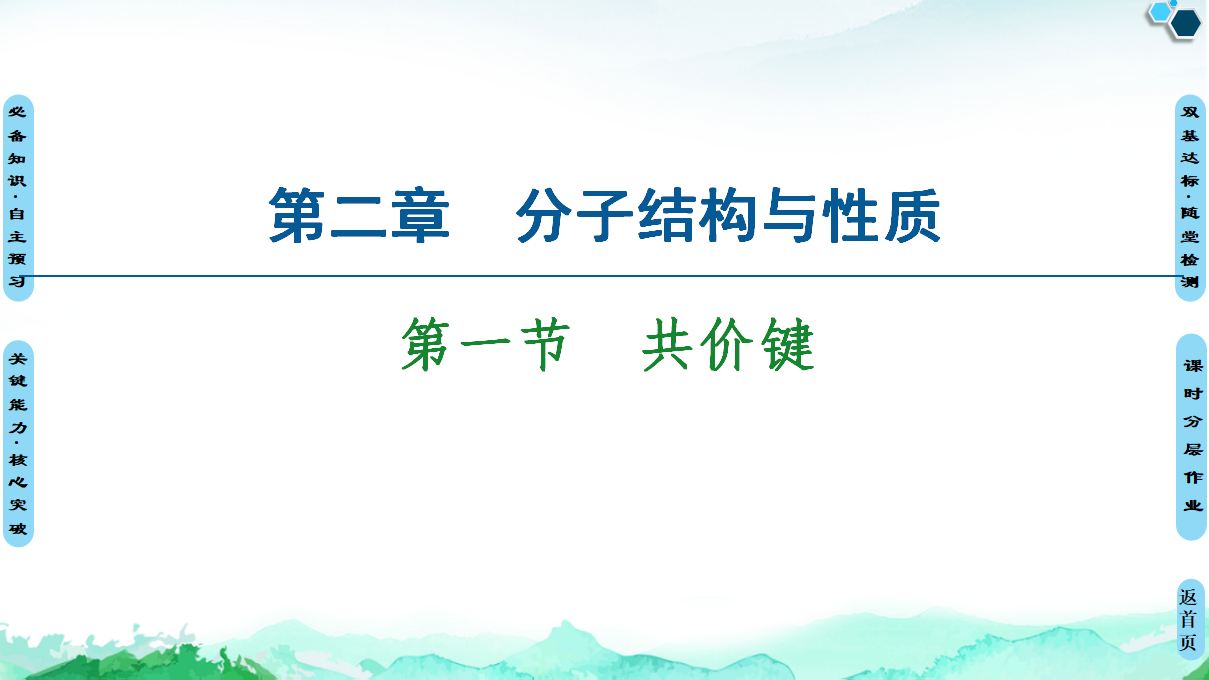 必备知识·自主预习

关键能力·核心突破

第二章　分子结构与性质

第一节　共价键

双基达标·随堂检测

课时分层作业

返首页